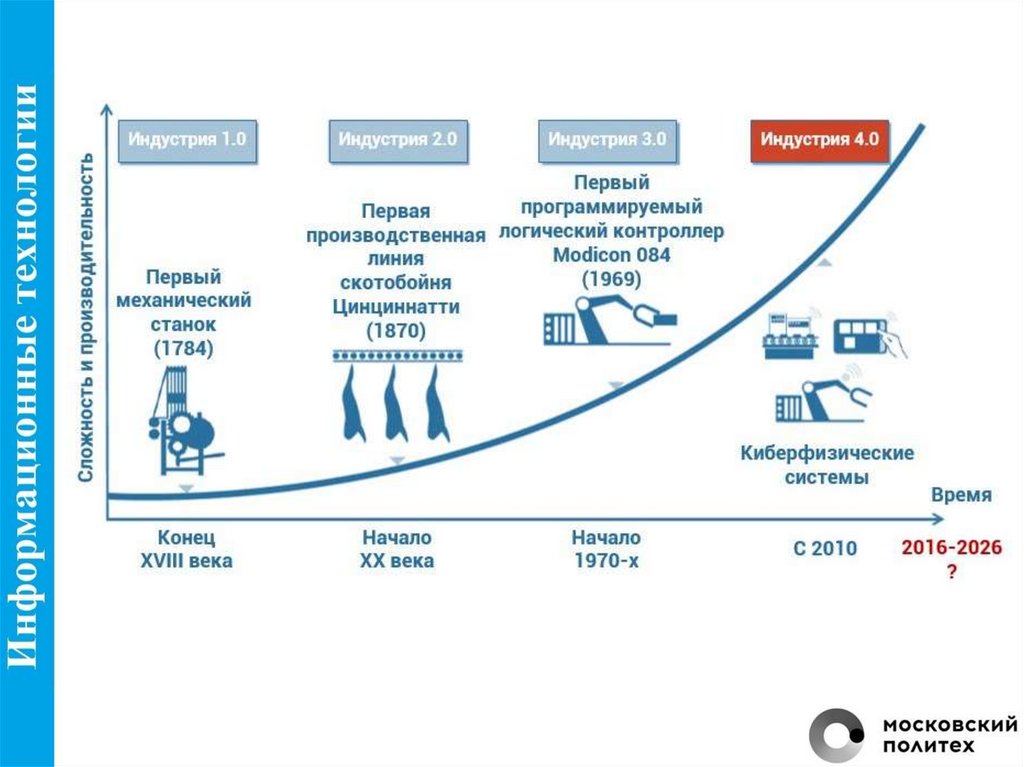 Информационные технологии

Сложность и производительность

Индустрия 1.0

Индустрия 2.0

Индустрия 3.0

Индустрия 4.0

Первый механический станок (1784)

Первая производственная линия скотобойня Цинциннатти (1870)

Первый программируемый логический контроллер Modicon 084 (1969)

Киберфизические системы

Время

Конец XVIII века

Начало XX века

Начало 1970-х

С 2010

2016-2026 ?

МОСКОВСКИЙ ПОЛИТЕХ